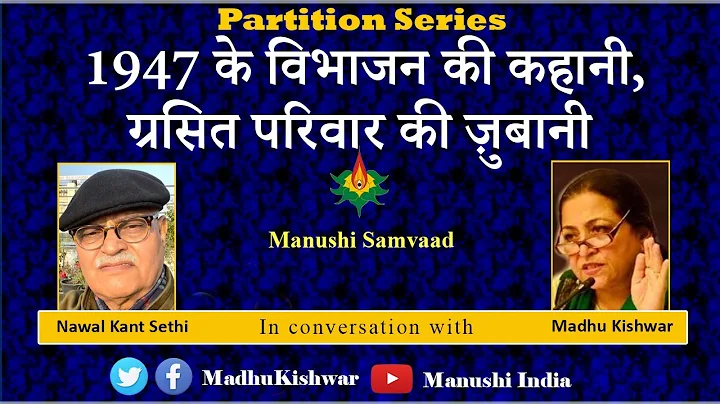 Partition Series

1947 के विभाजन की कहानी, ग्रसित परिवार की ज़ुबानी

Manushi Samvaad

Nawal Kant Sethi

In conversation with

Madhu Kishwar

MadhuKishwar

Manushi India